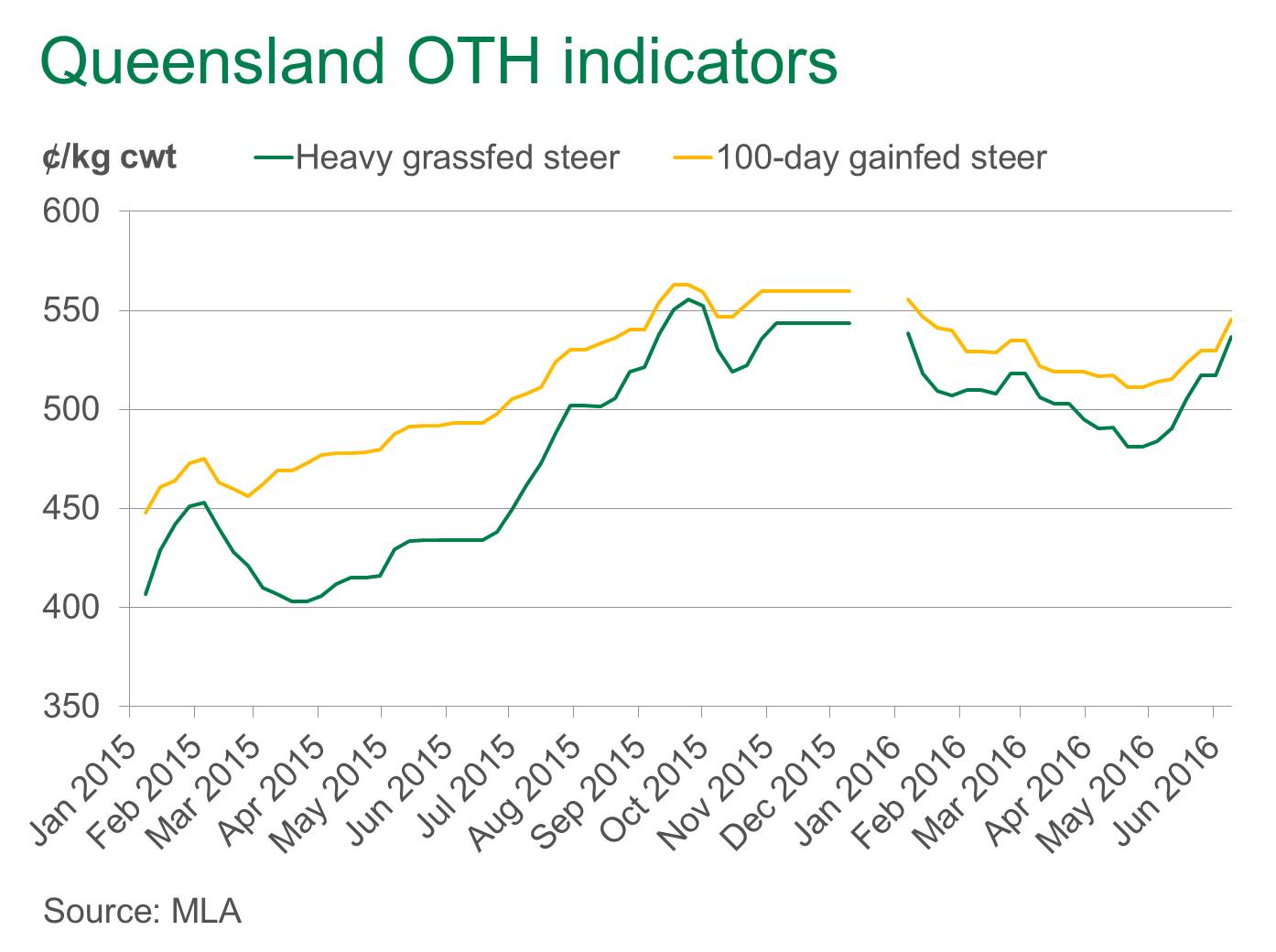 Queensland OTH indicators

¢/kg cwt

Heavy grassfed steer

100-day gainfed steer

600
550
500
450
400
350

Jan 2015
Feb 2015
Mar 2015
Apr 2015
May 2015
Jun 2015
Jul 2015
Aug 2015
Sep 2015
Oct 2015
Nov 2015
Dec 2015
Jan 2016
Feb 2016
Mar 2016
Apr 2016
May 2016
Jun 2016

Source: MLA